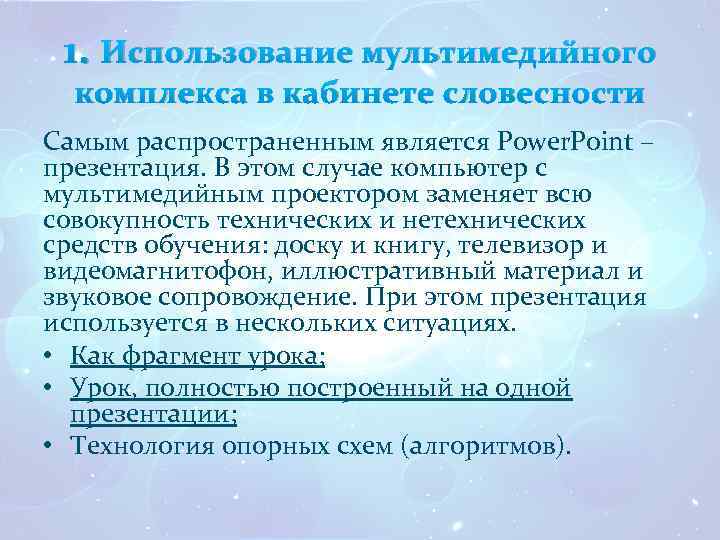 1. Использование мультимедийного комплекса в кабинете словесности

Самым распространенным является PowerPoint – презентация. В этом случае компьютер с мультимедийным проектором заменяет всю совокупность технических и нетехнических средств обучения: доску и книгу, телевизор и видеомагнитофон, иллюстративный материал и звуковое сопровождение. При этом презентация используется в нескольких ситуациях.

• Как фрагмент урока;
• Урок, полностью построенный на одной презентации;
• Технология опорных схем (алгоритмов).